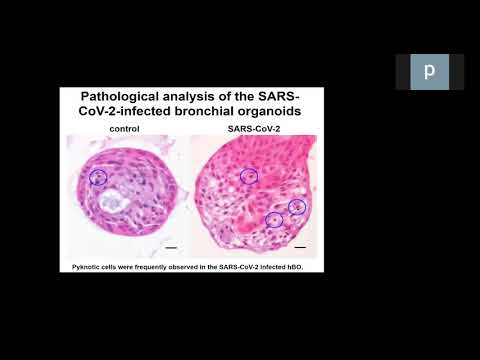 p

Pathological analysis of the SARS-CoV-2-infected bronchial organoids

control

SARS-CoV-2

Pyknotic cells were frequently observed in the SARS-CoV-2 infected hBO.